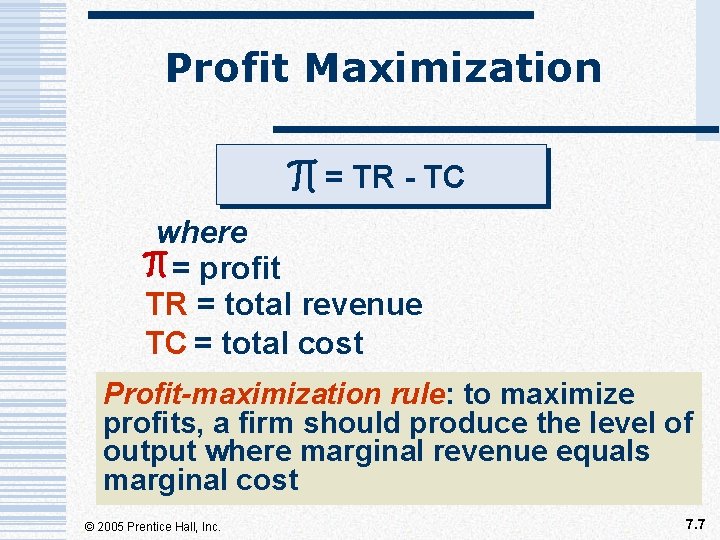 Profit Maximization

$\pi$ = TR - TC

where
$\pi$ = profit
TR = total revenue
TC = total cost

Profit-maximization rule: to maximize profits, a firm should produce the level of output where marginal revenue equals marginal cost

© 2005 Prentice Hall, Inc.

7.7